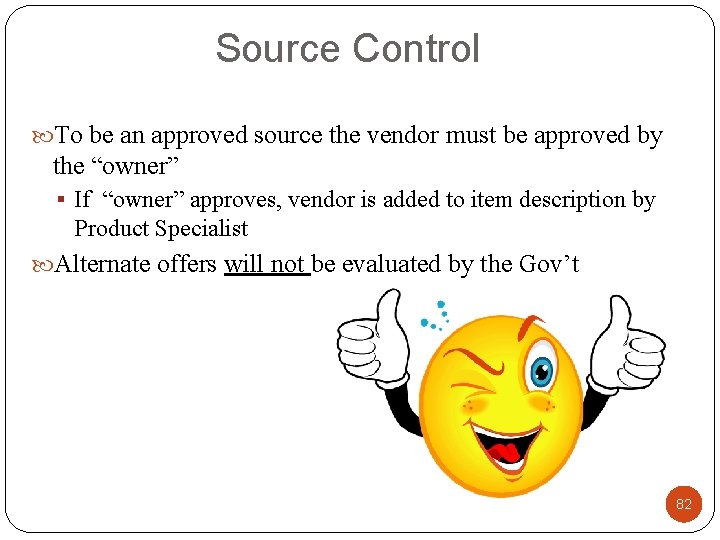 Source Control

To be an approved source the vendor must be approved by the “owner”

▪ If “owner” approves, vendor is added to item description by Product Specialist

Alternate offers will not be evaluated by the Gov’t

82